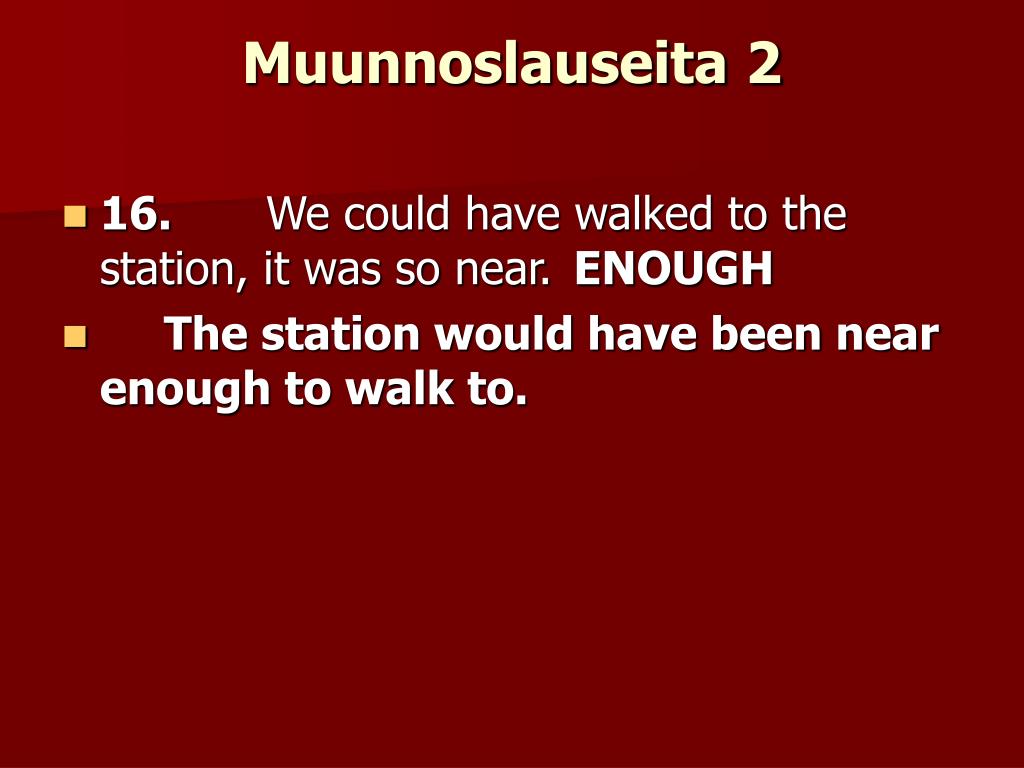 Muunnoslauseita 2

16. We could have walked to the station, it was so near. ENOUGH

The station would have been near enough to walk to.